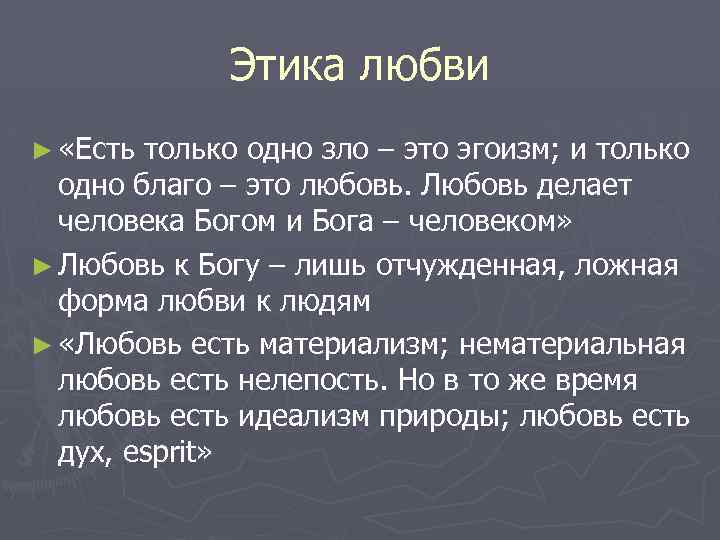 Этика любви

► «Есть только одно зло – это эгоизм; и только одно благо – это любовь. Любовь делает человека Богом и Бога – человеком»

► Любовь к Богу – лишь отчужденная, ложная форма любви к людям

► «Любовь есть материализм; нематериальная любовь есть нелепость. Но в то же время любовь есть идеализм природы; любовь есть дух, esprit»